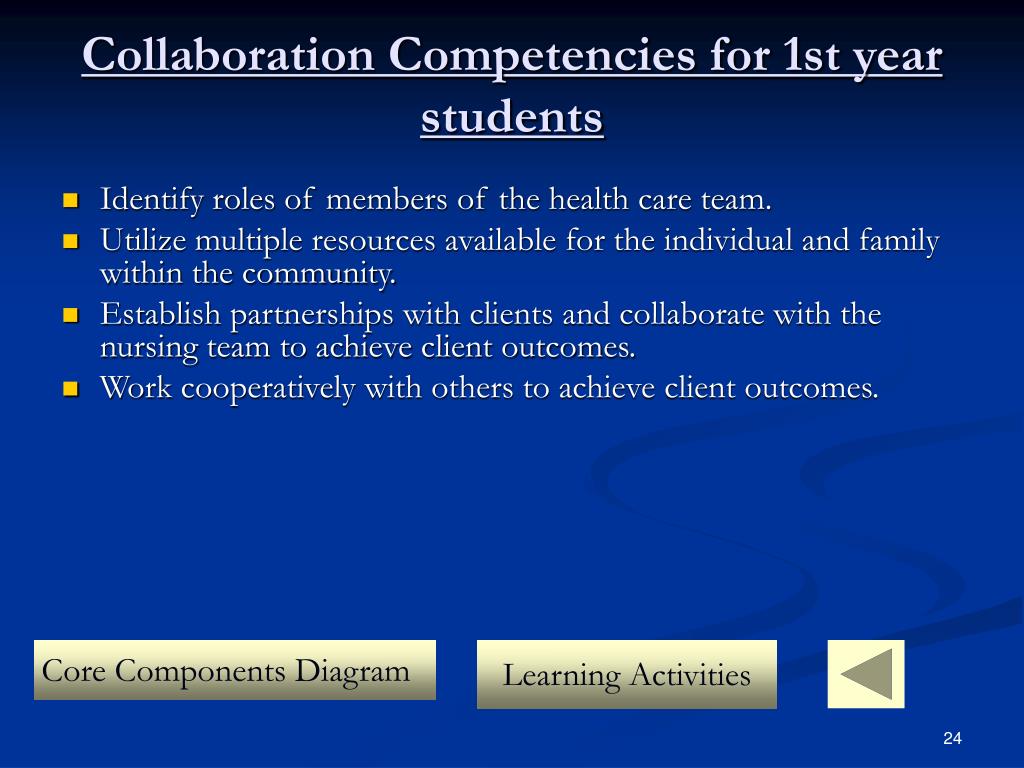 Collaboration Competencies for 1st year students

- Identify roles of members of the health care team.
- Utilize multiple resources available for the individual and family within the community.
- Establish partnerships with clients and collaborate with the nursing team to achieve client outcomes.
- Work cooperatively with others to achieve client outcomes.

Core Components Diagram

Learning Activities

24